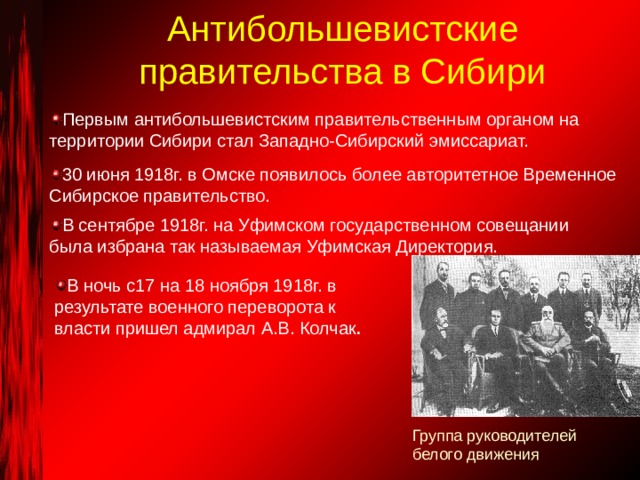 Антибольшевистские правительства в Сибири

Первым антибольшевистским правительственным органом на территории Сибири стал Западно-Сибирский эмиссариат.

30 июня 1918г. в Омске появилось более авторитетное Временное Сибирское правительство.

В сентябре 1918г. на Уфимском государственном совещании была избрана так называемая Уфимская Директория.

В ночь с17 на 18 ноября 1918г. в результате военного переворота к власти пришел адмирал А.В. Колчак.

Группа руководителей белого движения